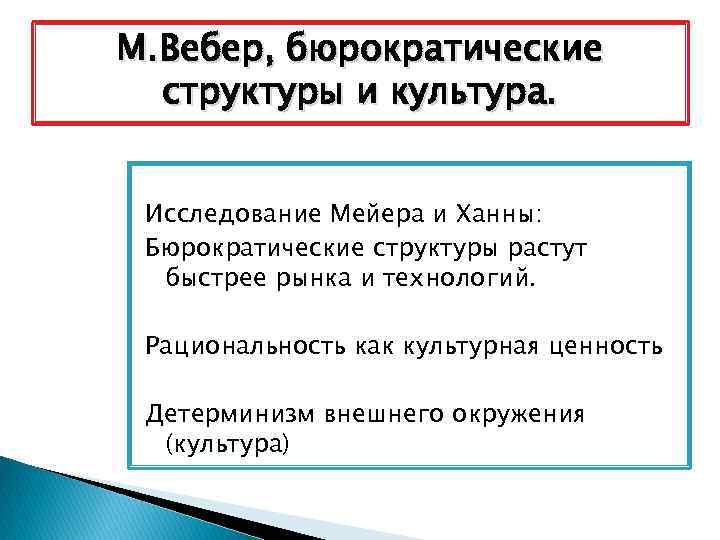 М.Вебер, бюрократические структуры и культура.

Исследование Мейера и Ханны:

Бюрократические структуры растут быстрее рынка и технологий.

Рациональность как культурная ценность

Детерминизм внешнего окружения (культура)